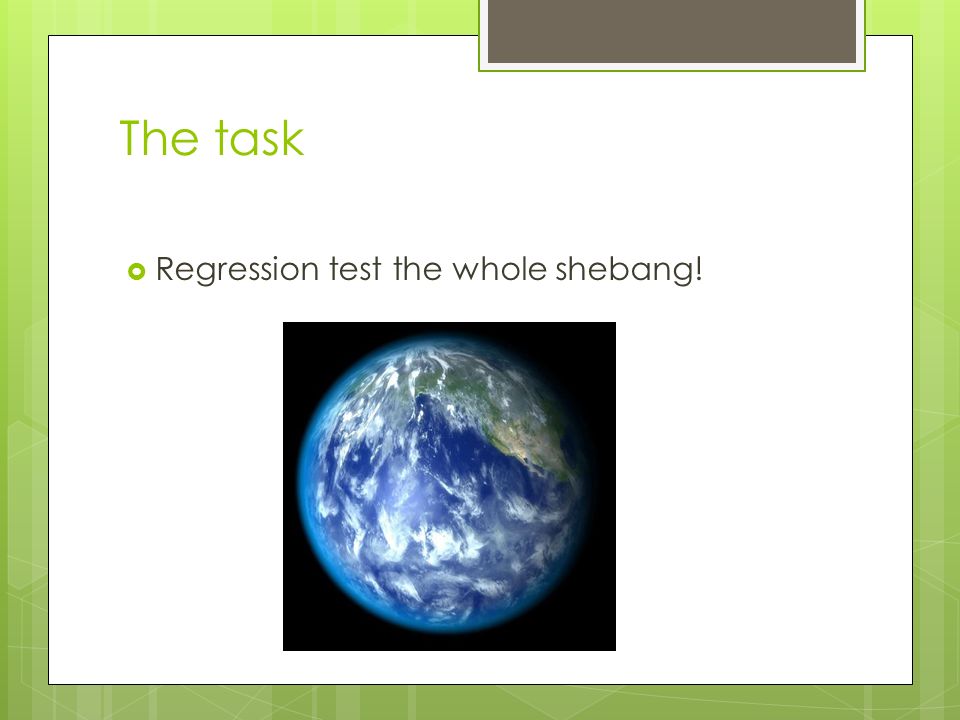 The task

Regression test the whole shebang!